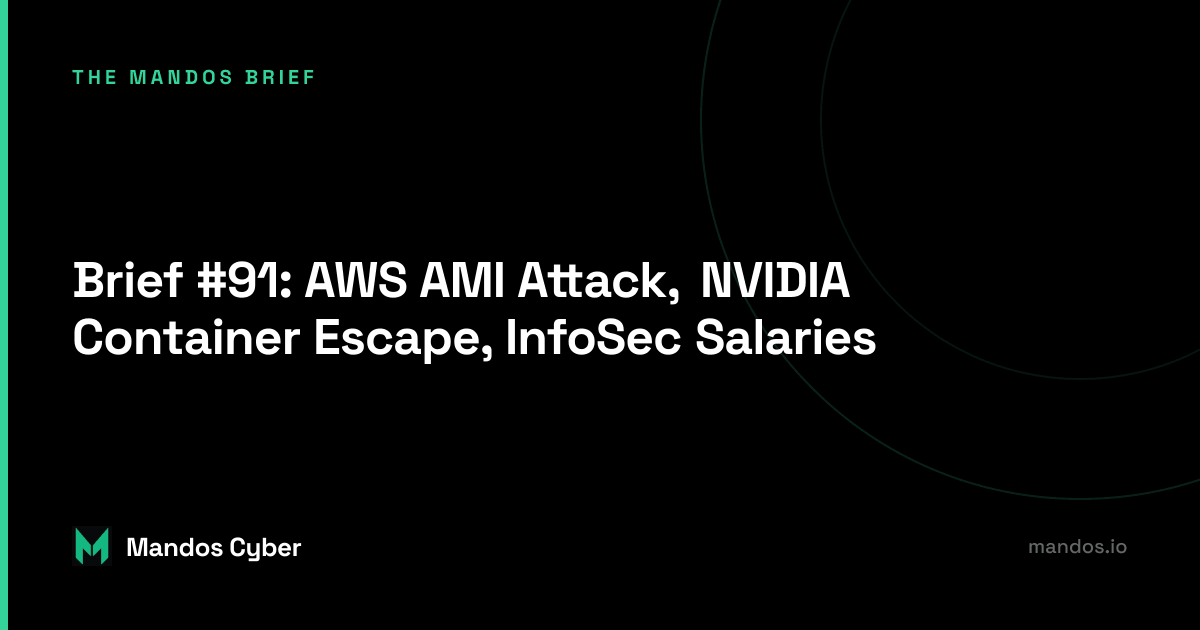 THE MANDOS BRIEF

Brief #91: AWS AMI Attack, NVIDIA Container Escape, InfoSec Salaries

Mandos Cyber

mandos.io